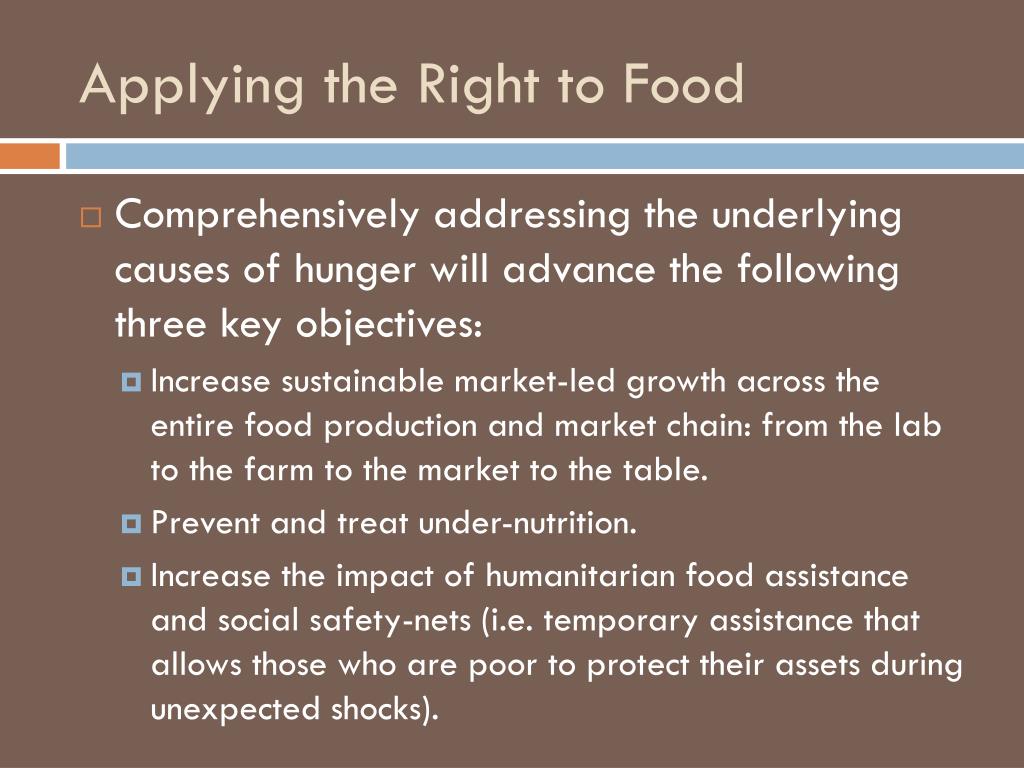 Applying the Right to Food

Comprehensively addressing the underlying causes of hunger will advance the following three key objectives:

Increase sustainable market-led growth across the entire food production and market chain: from the lab to the farm to the market to the table.

Prevent and treat under-nutrition.

Increase the impact of humanitarian food assistance and social safety-nets (i.e. temporary assistance that allows those who are poor to protect their assets during unexpected shocks).